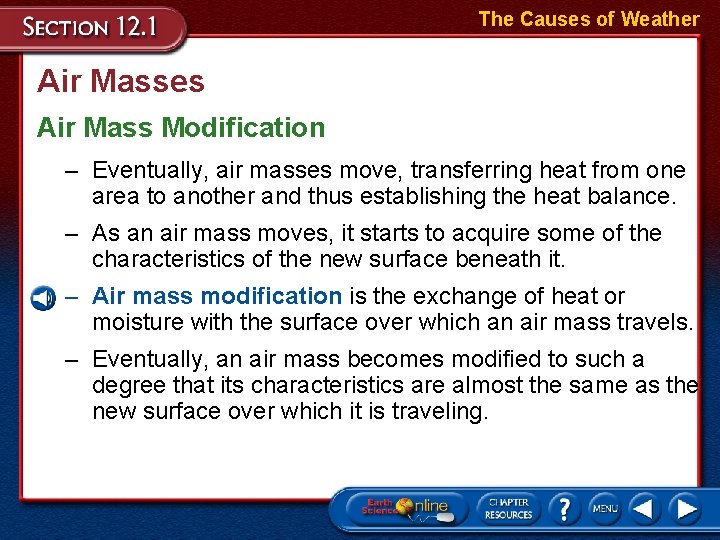 SECTION 12.1

The Causes of Weather

Air Masses

Air Mass Modification

– Eventually, air masses move, transferring heat from one area to another and thus establishing the heat balance.

– As an air mass moves, it starts to acquire some of the characteristics of the new surface beneath it.

– Air mass modification is the exchange of heat or moisture with the surface over which an air mass travels.

– Eventually, an air mass becomes modified to such a degree that its characteristics are almost the same as the new surface over which it is traveling.

Earth Science Online

CHAPTER RESOURCES

?

MENU